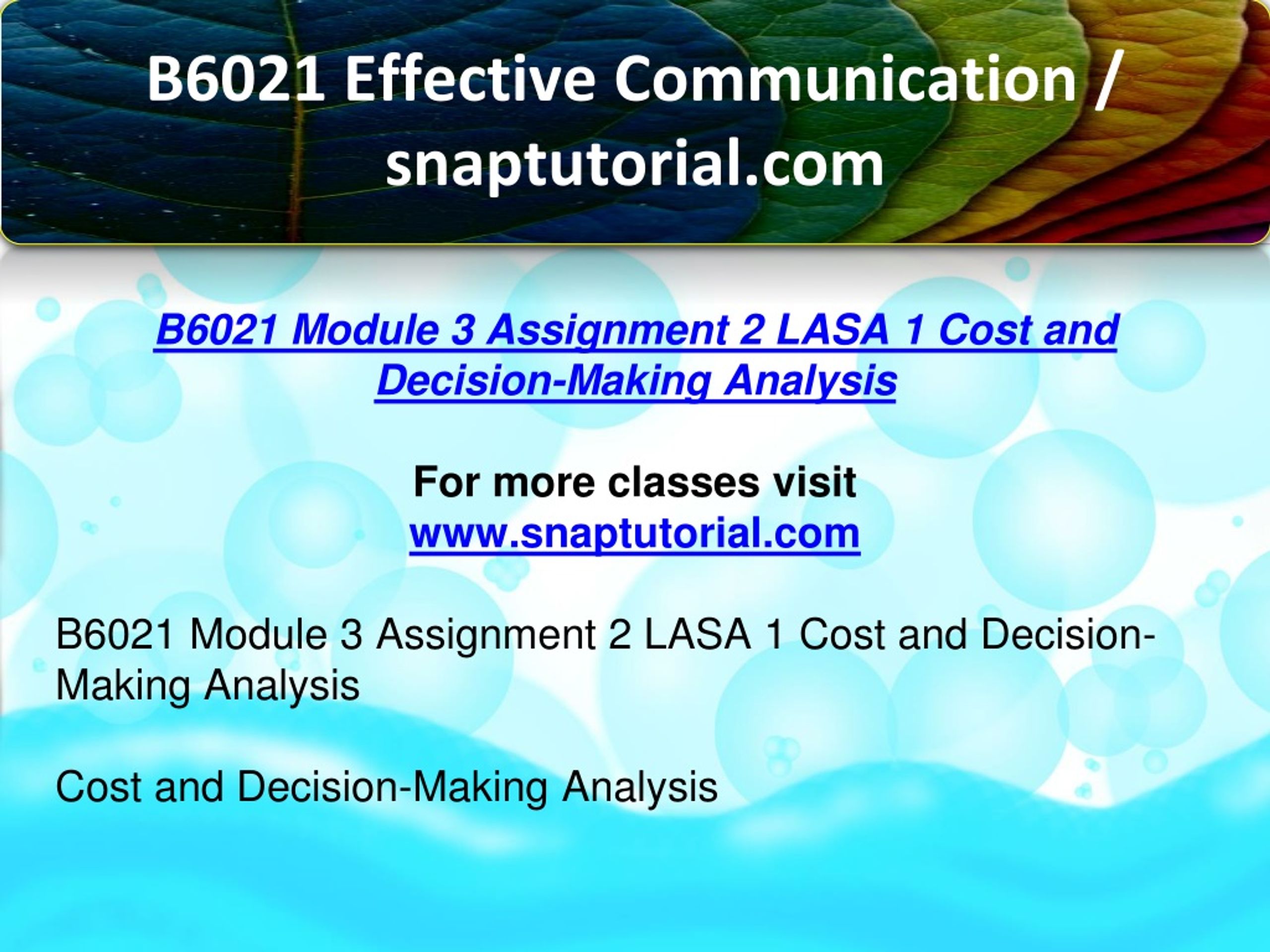 B6021 Effective Communication / snaptutorial.com

B6021 Module 3 Assignment 2 LASA 1 Cost and Decision-Making Analysis

For more classes visit
www.snaptutorial.com

B6021 Module 3 Assignment 2 LASA 1 Cost and Decision-Making Analysis

Cost and Decision-Making Analysis